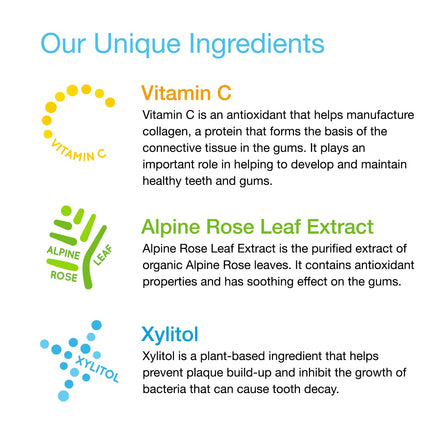 Our Unique Ingredients

VITAMIN C

Vitamin C

Vitamin C is an antioxidant that helps manufacture collagen, a protein that forms the basis of the connective tissue in the gums. It plays an important role in helping to develop and maintain healthy teeth and gums.

ALPINE ROSE LEAF

Alpine Rose Leaf Extract

Alpine Rose Leaf Extract is the purified extract of organic Alpine Rose leaves. It contains antioxidant properties and has soothing effect on the gums.

XYLITOL

Xylitol

Xylitol is a plant-based ingredient that helps prevent plaque build-up and inhibit the growth of bacteria that can cause tooth decay.